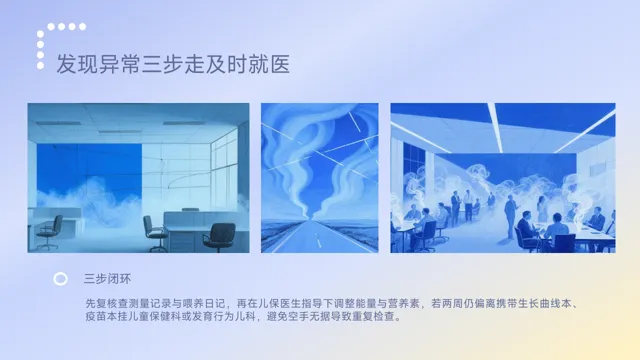 发现异常三步走及时就医

三步闭环

先复核查测量记录与喂养日记，再在儿保医生指导下调整能量与营养素，若两周仍偏离携带生长曲线本、疫苗本挂儿童保健科或发育行为儿科，避免空手无据导致重复检查。